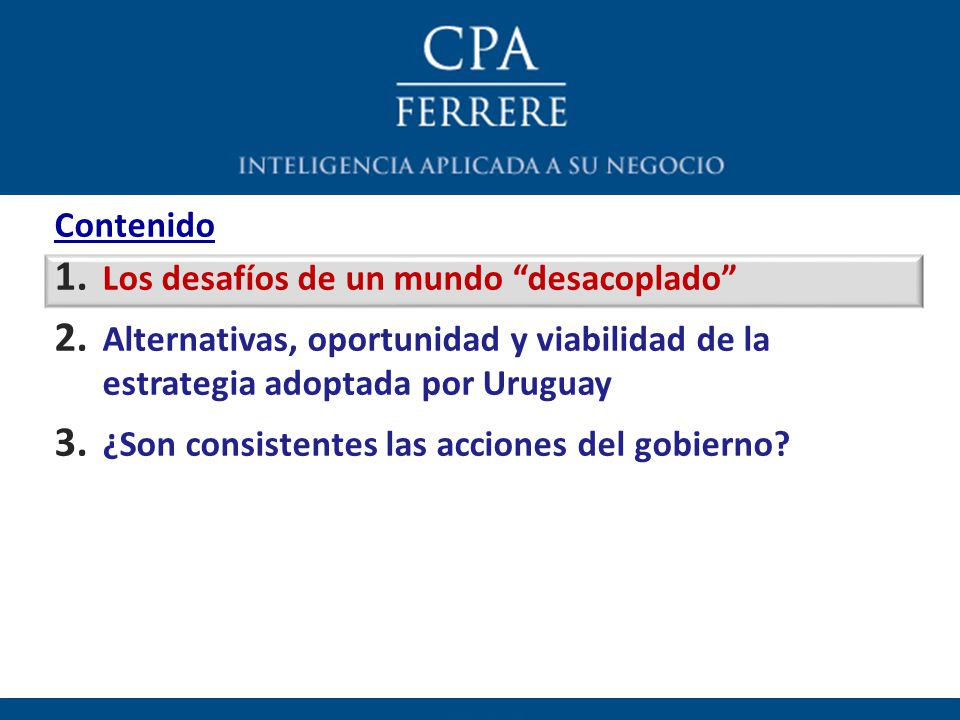 CPA
FERRERE
INTELIGENCIA APLICADA A SU NEGOCIO

Contenido

1. Los desafíos de un mundo “desacoplado”

2. Alternativas, oportunidad y viabilidad de la estrategia adoptada por Uruguay

3. ¿Son consistentes las acciones del gobierno?